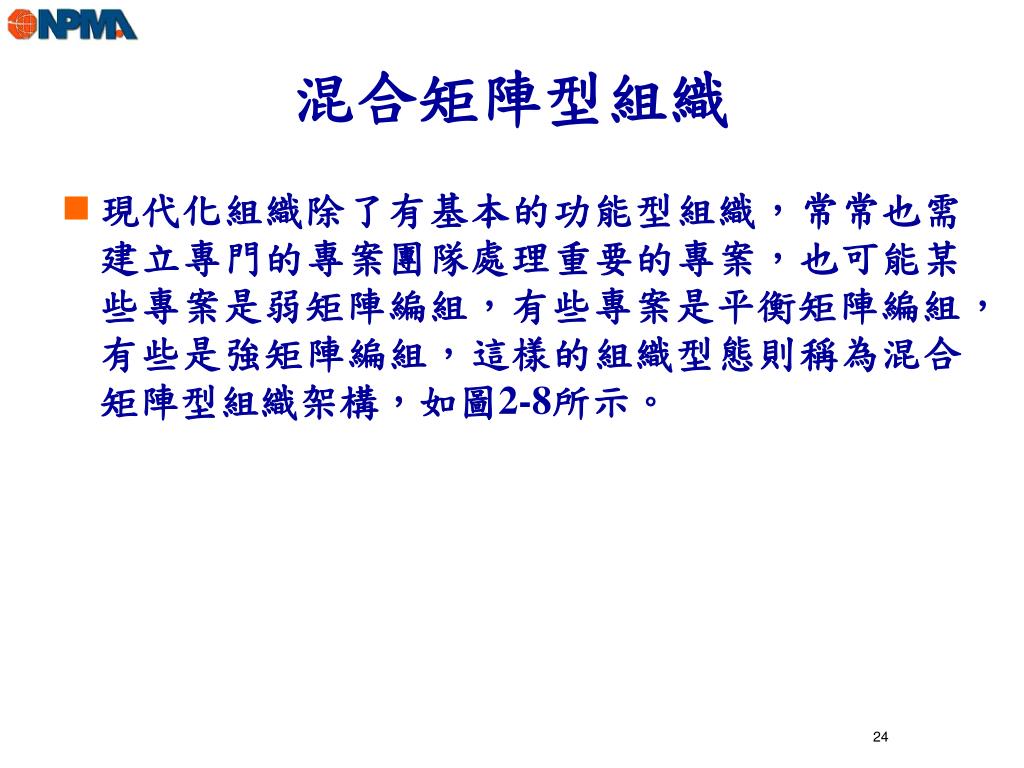 NPMA

混合矩陣型組織

現代化組織除了有基本的功能型組織，常常也需建立專門的專案團隊處理重要的專案，也可能某些專案是弱矩陣編組，有些專案是平衡矩陣編組，有些是強矩陣編組，這樣的組織型態則稱為混合矩陣型組織架構，如圖2-8所示。

24